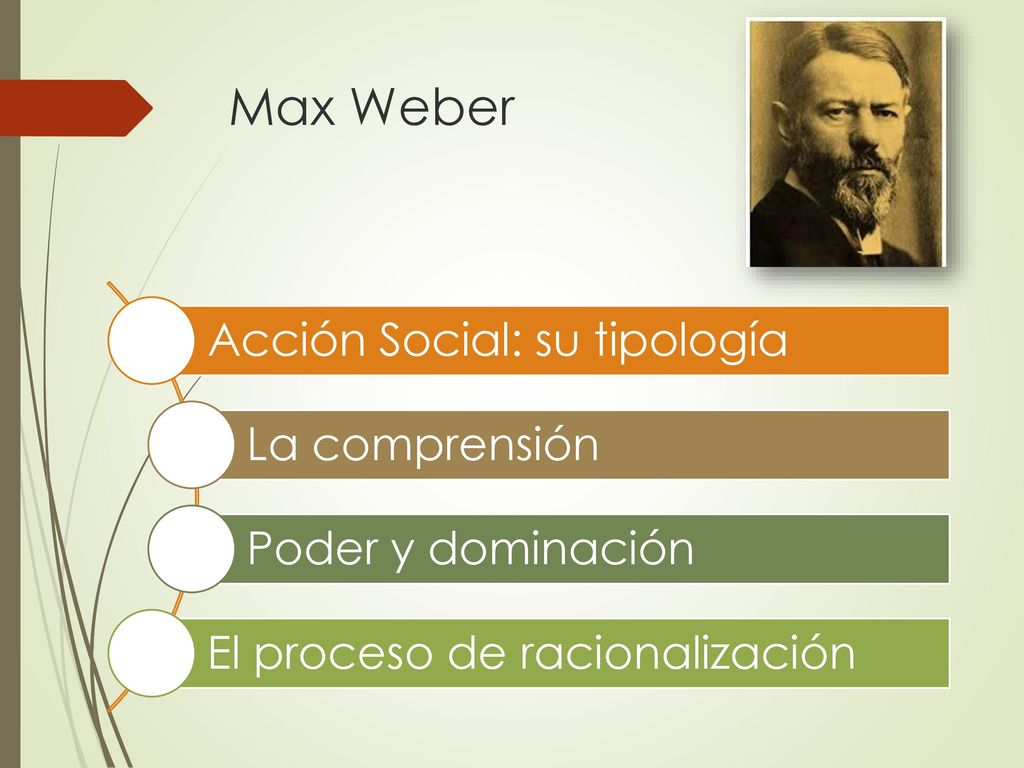 Max Weber

Acción Social: su tipología

La comprensión

Poder y dominación

El proceso de racionalización